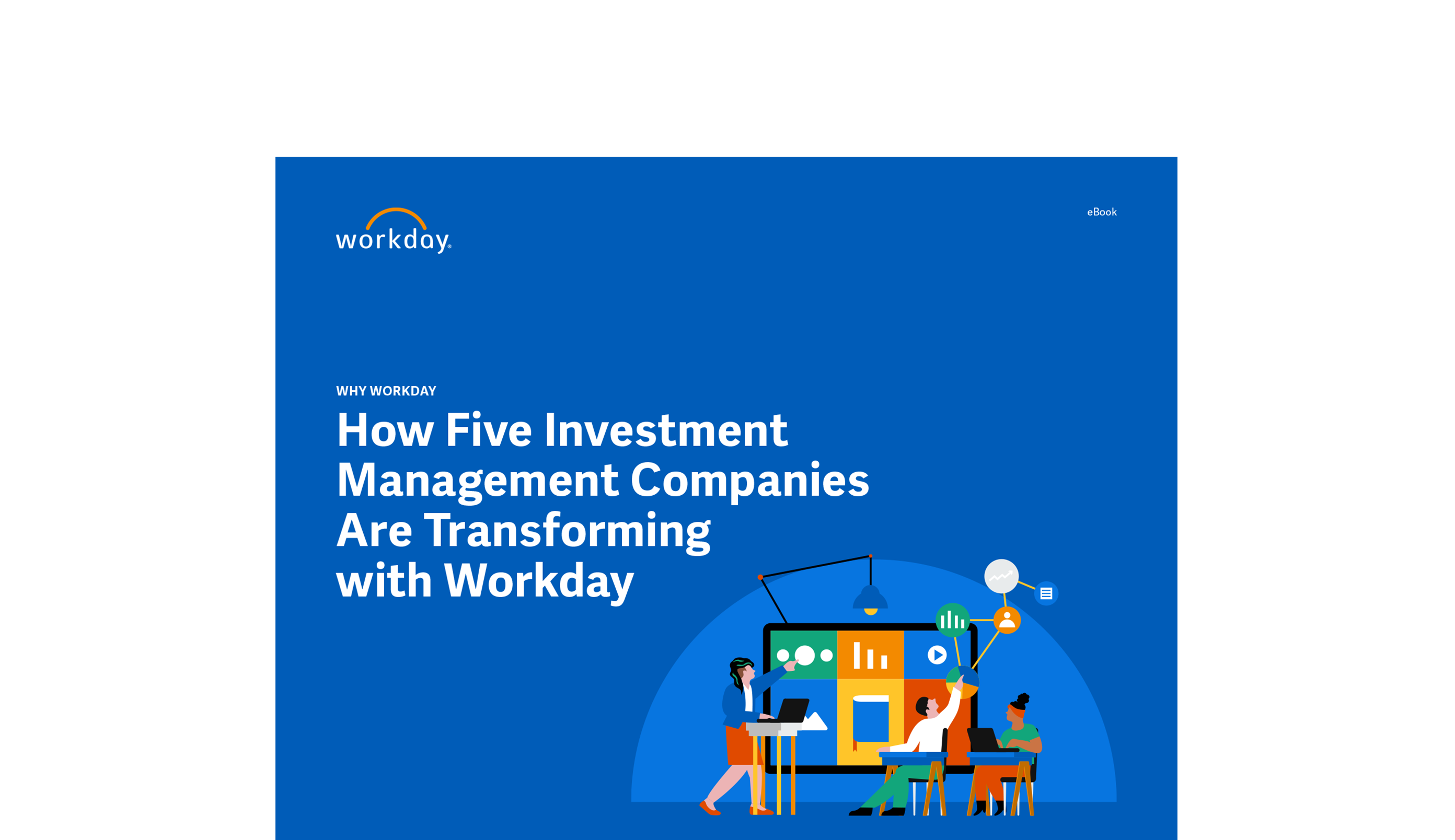 workday.

eBook

WHY WORKDAY

How Five Investment Management Companies Are Transforming with Workday